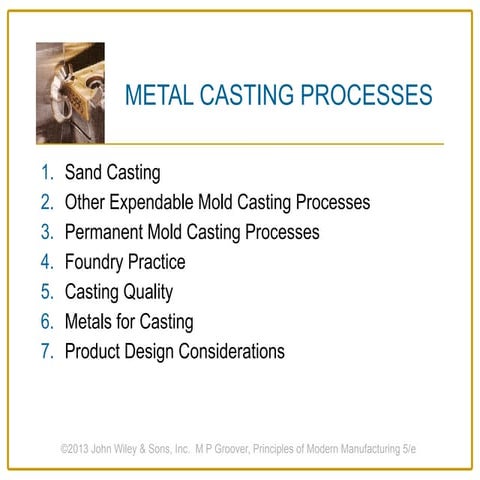 METAL CASTING PROCESSES

1. Sand Casting
2. Other Expendable Mold Casting Processes
3. Permanent Mold Casting Processes
4. Foundry Practice
5. Casting Quality
6. Metals for Casting
7. Product Design Considerations

©2013 John Wiley & Sons, Inc. M P Groover, Principles of Modern Manufacturing 5/e